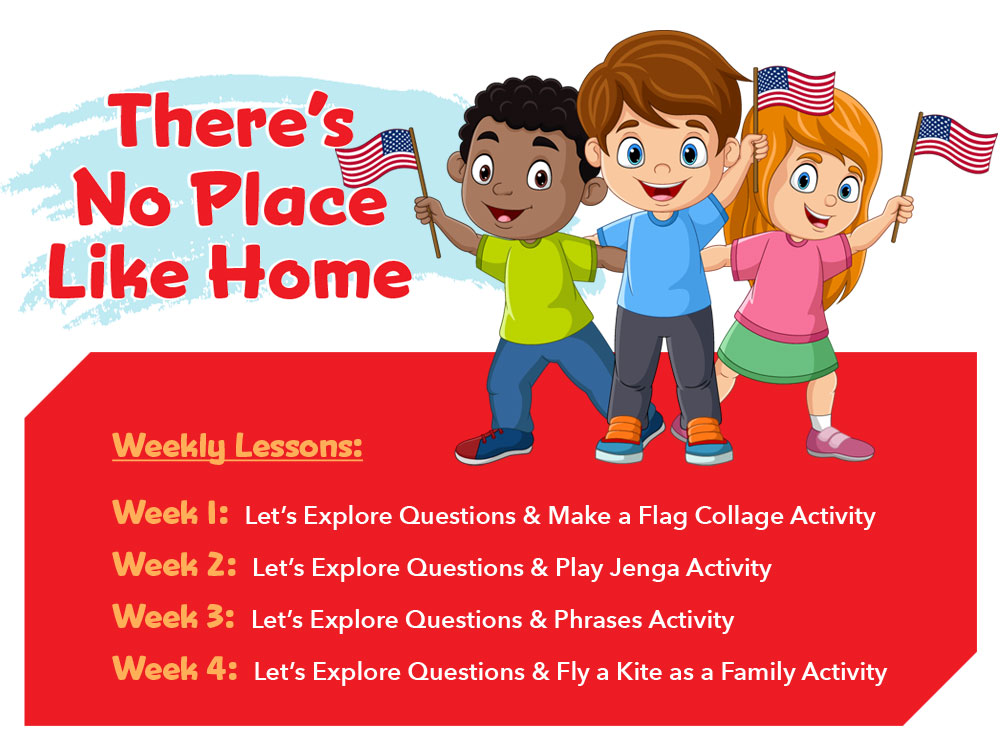 There's No Place Like Home

Weekly Lessons:

Week 1: Let's Explore Questions & Make a Flag Collage Activity
Week 2: Let's Explore Questions & Play Jenga Activity
Week 3: Let's Explore Questions & Phrases Activity
Week 4: Let's Explore Questions & Fly a Kite as a Family Activity